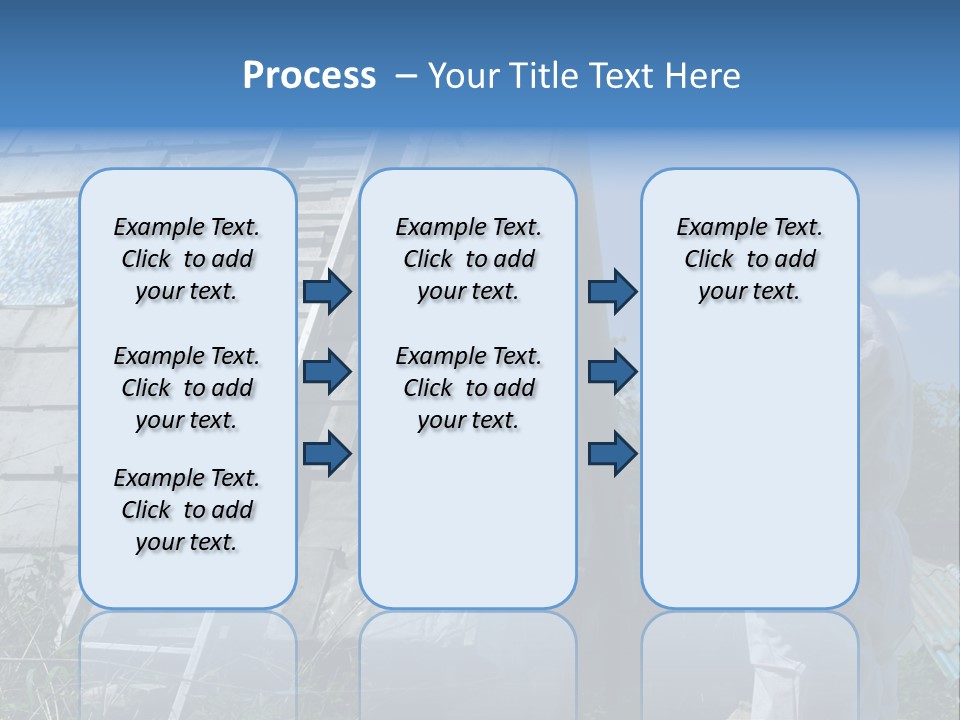 Process – Your Title Text Here

Example Text. Click to add your text.

Example Text. Click to add your text.

Example Text. Click to add your text.

Example Text. Click to add your text.

Example Text. Click to add your text.

Example Text. Click to add your text.